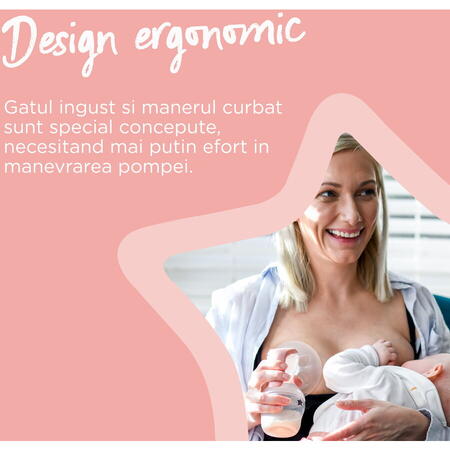 Design ergonomic

Gatul ingust si manerul curbat sunt special concepute, necesitand mai putin efort in manevrarea pompei.